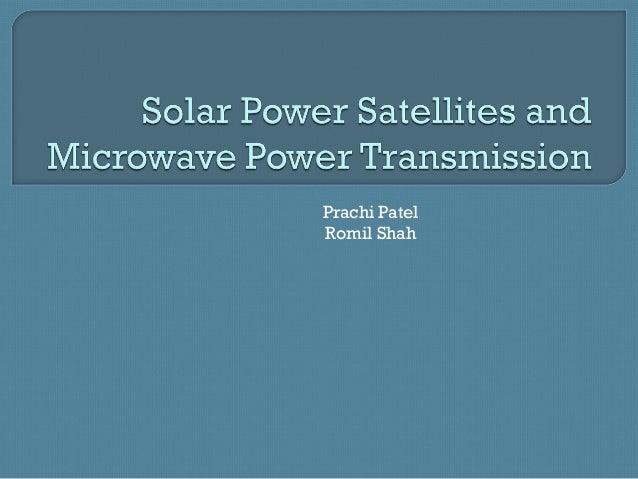 Solar Power Satellites and Microwave Power Transmission

Prachi Patel
Romil Shah